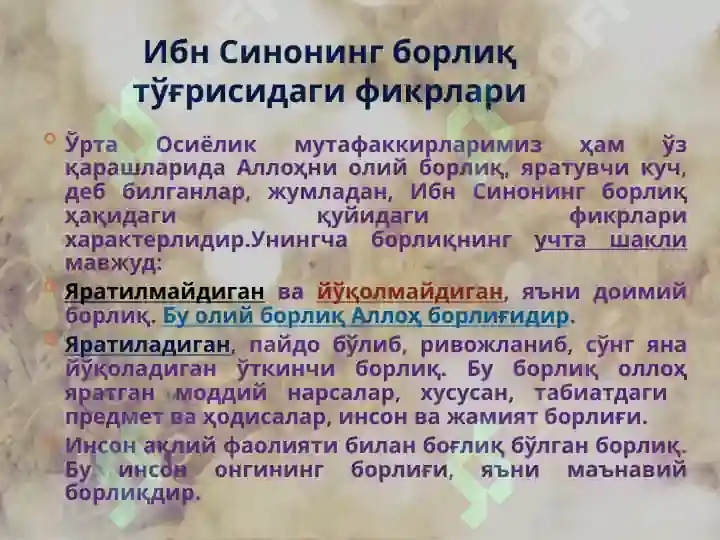 Ибн Синонинг борлиқ тўғрисидаги фикрлари

Ўрта Осиёлик мутафаккирларимиз ҳам ўз қарашларида Аллоҳни олий борлиқ, яратувчи куч, деб билганлар, жумладан, Ибн Синонинг борлиқ ҳақидаги қуйидаги фикрлари характерлидир.Унингча борлиқнинг учта шакли мавжуд:

Яратилмайдиган ва йўқолмайдиган, яъни доимий борлиқ. Бу олий борлиқ Аллоҳ борлиғидир.

Яратиладиган, пайдо бўлиб, ривожланиб, сўнг яна йўқоладиган ўткинчи борлиқ. Бу борлиқ оллоҳ яратган моддий нарсалар, хусусан, табиатдаги предмет ва ҳодисалар, инсон ва жамият борлиғи.

Инсон ақлий фаолияти билан боғлиқ бўлган борлиқ. Бу инсон онгининг борлиғи, яъни маънавий борлиқдир.